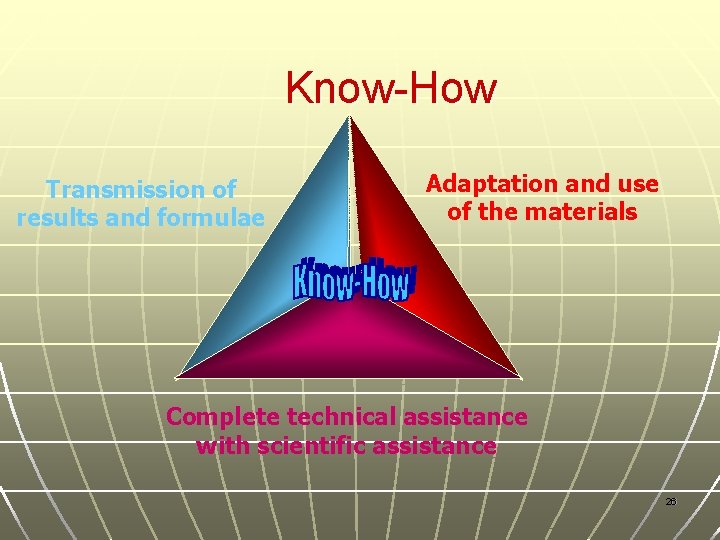 Know-How

Transmission of results and formulae

Adaptation and use of the materials

Know-How

Complete technical assistance with scientific assistance

26